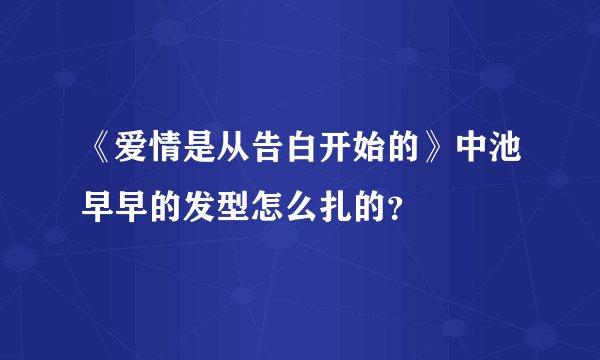 《爱情是从告白开始的》中池早早的发型怎么扎的？